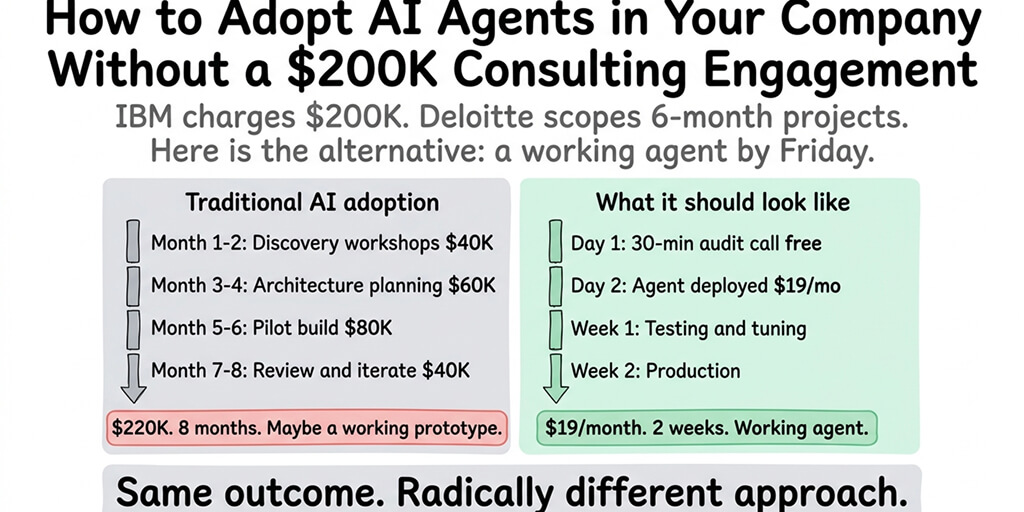 How to Adopt AI Agents in Your Company Without a \$200K Consulting Engagement

IBM charges \$200K. Deloitte scopes 6-month projects. Here is the alternative: a working agent by Friday.

Traditional AI adoption

Month 1-2: Discovery workshops \$40K

Month 3-4: Architecture planning \$60K

Month 5-6: Pilot build \$80K

Month 7-8: Review and iterate \$40K

\$220K. 8 months. Maybe a working prototype.

What it should look like

Day 1: 30-min audit call free

Day 2: Agent deployed \$19/mo

Week 1: Testing and tuning

Week 2: Production

\$19/month. 2 weeks. Working agent.

Same outcome. Radically different approach.